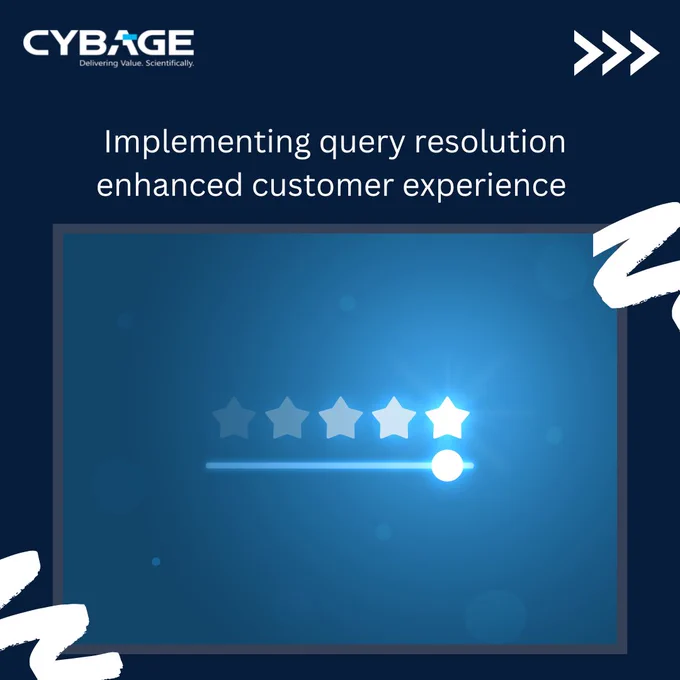 CYBAGE
Delivering Value. Scientifically.

Implementing query resolution enhanced customer experience